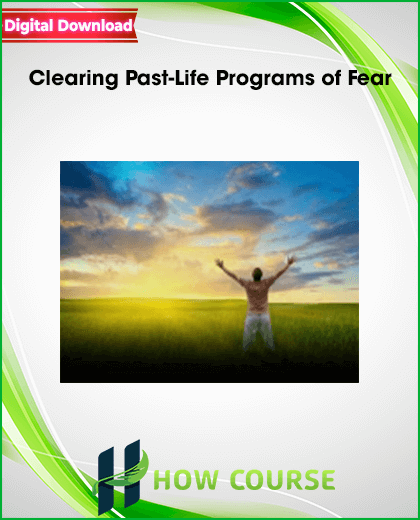 Digital Download

Clearing Past-Life Programs of Fear

HOW COURSE